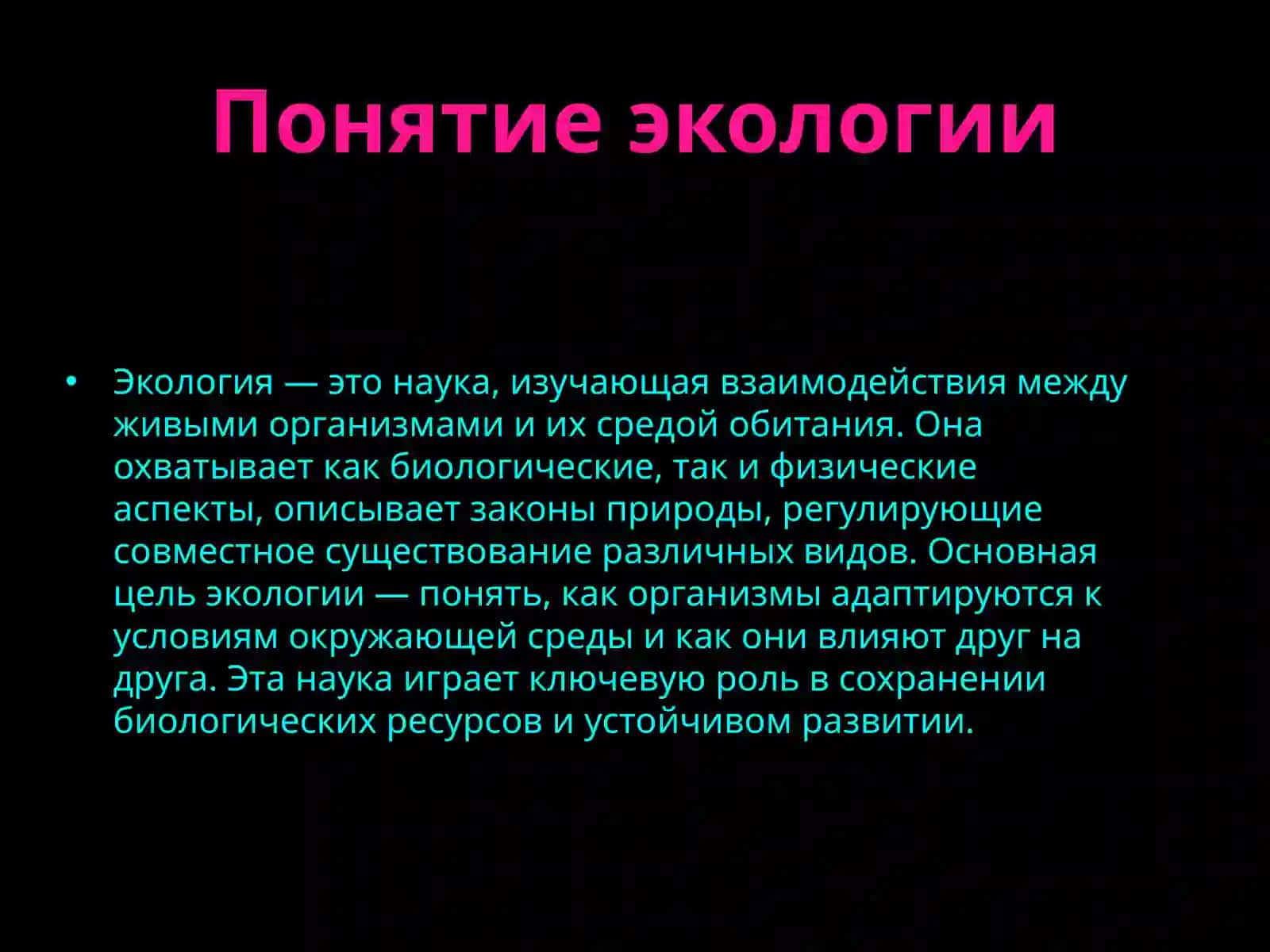 Понятие экологии

• Экология — это наука, изучающая взаимодействия между живыми организмами и их средой обитания. Она охватывает как биологические, так и физические аспекты, описывает законы природы, регулирующие совместное существование различных видов. Основная цель экологии — понять, как организмы адаптируются к условиям окружающей среды и как они влияют друг на друга. Эта наука играет ключевую роль в сохранении биологических ресурсов и устойчивом развитии.